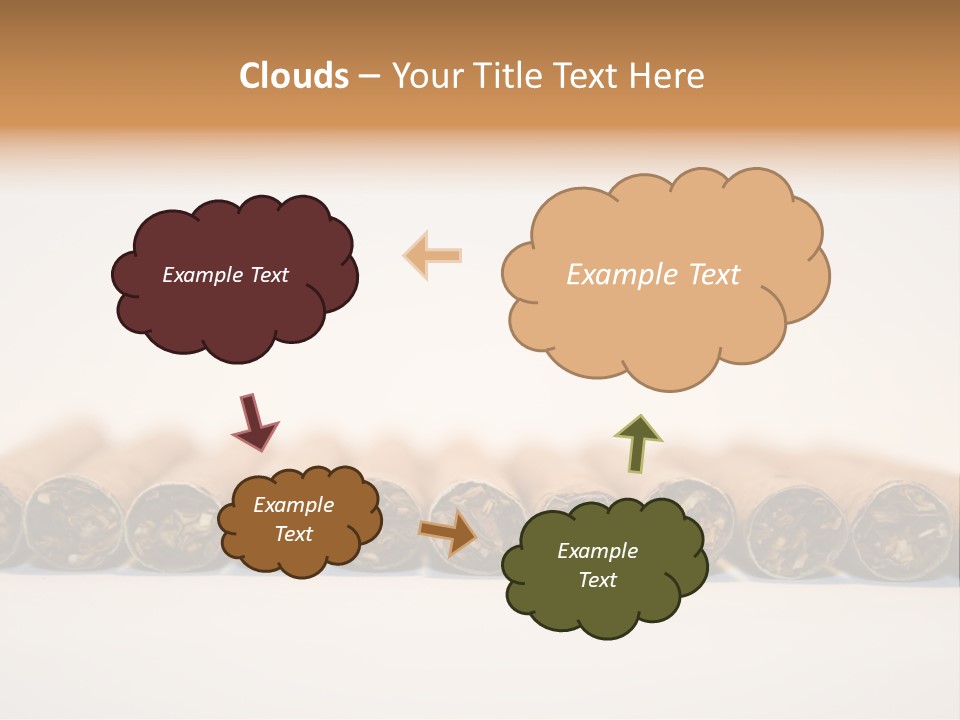 Clouds – Your Title Text Here

Example Text

Example Text

Example Text

Example Text